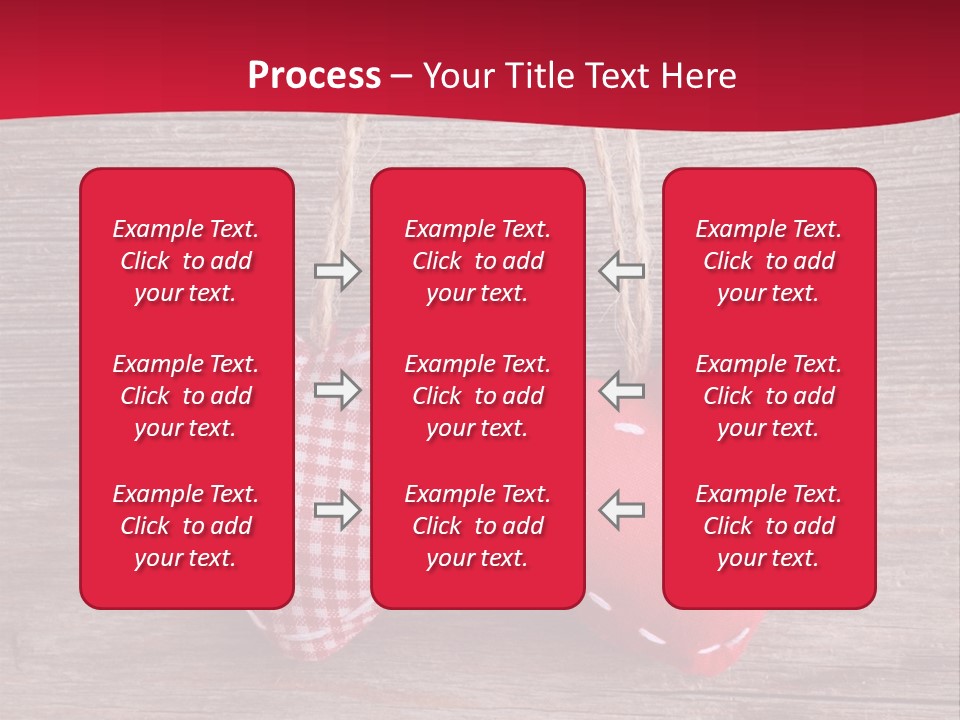 Process – Your Title Text Here

Example Text. Click to add your text.

Example Text. Click to add your text.

Example Text. Click to add your text.

Example Text. Click to add your text.

Example Text. Click to add your text.

Example Text. Click to add your text.

Example Text. Click to add your text.

Example Text. Click to add your text.

Example Text. Click to add your text.